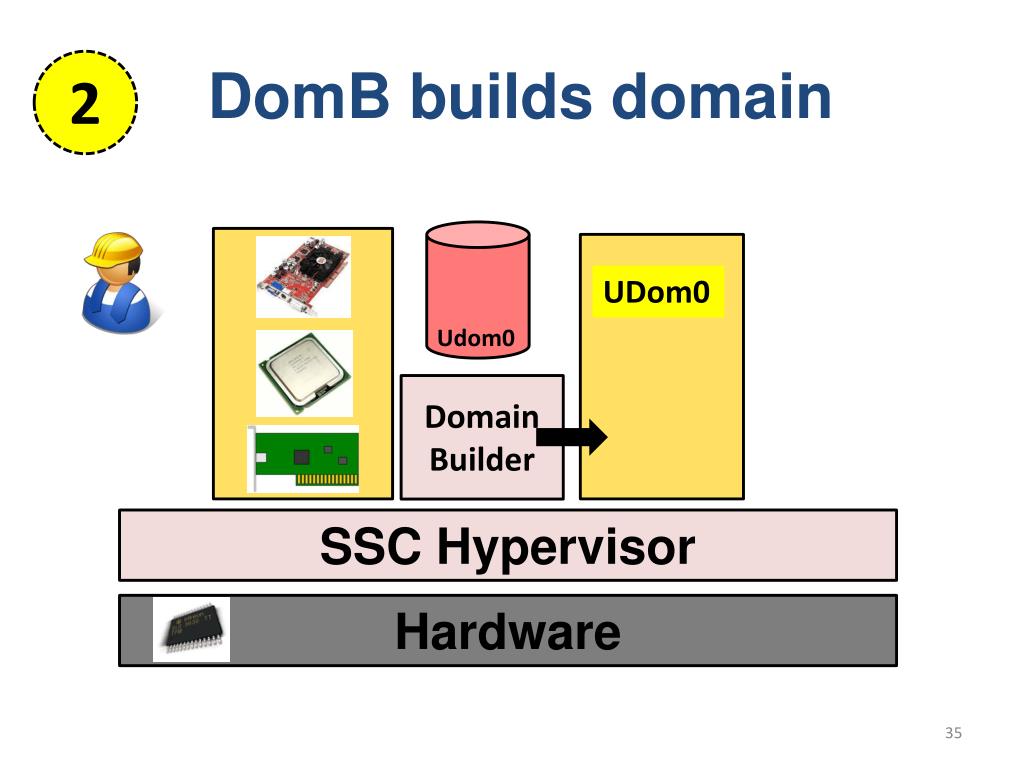 2

DomB builds domain

Udom0

UDom0

Domain Builder

SSC Hypervisor

Hardware

35